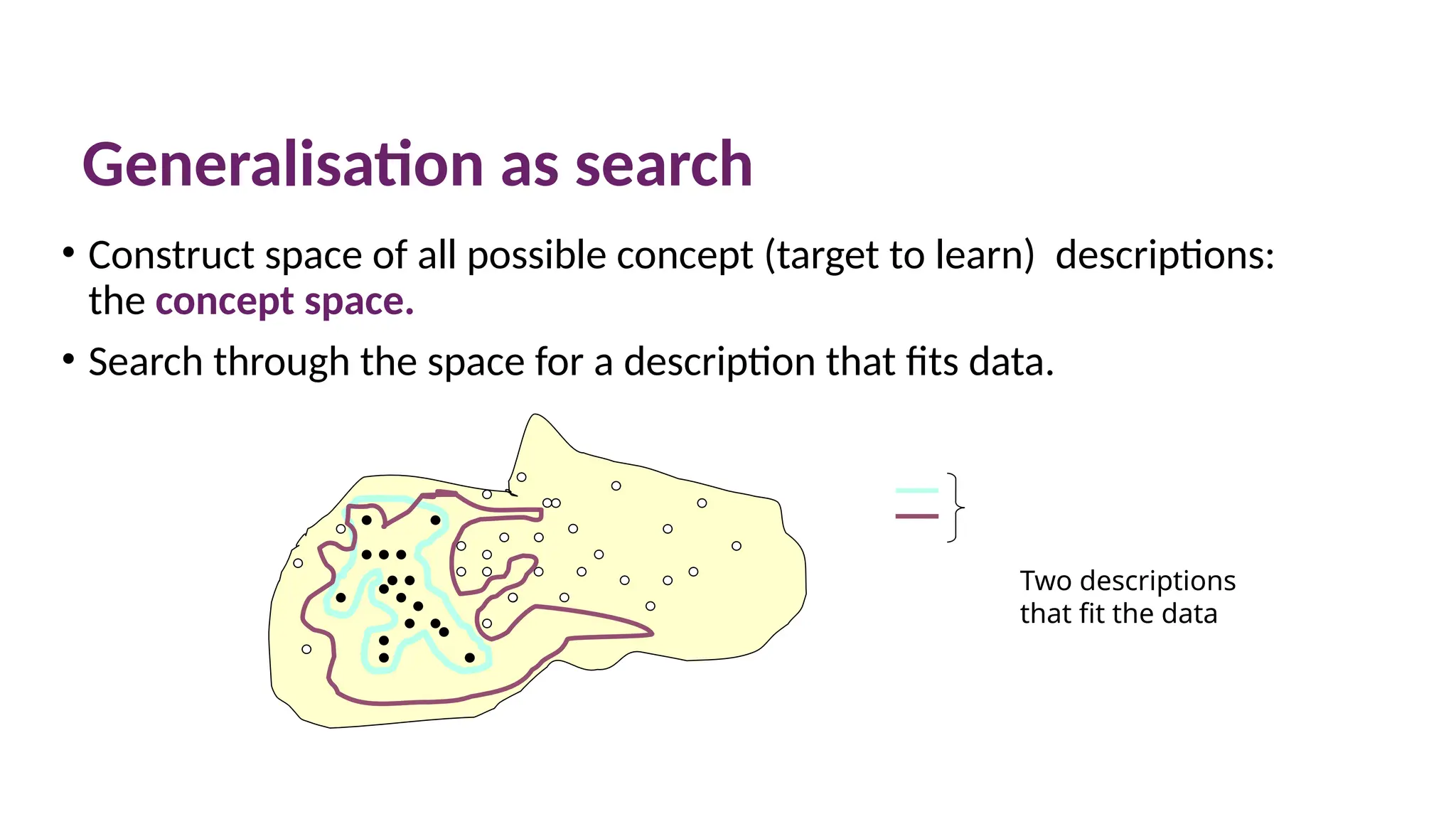 Generalisation as search

• Construct space of all possible concept (target to learn)  descriptions: the concept space.

• Search through the space for a description that fits data.

Two descriptions that fit the data